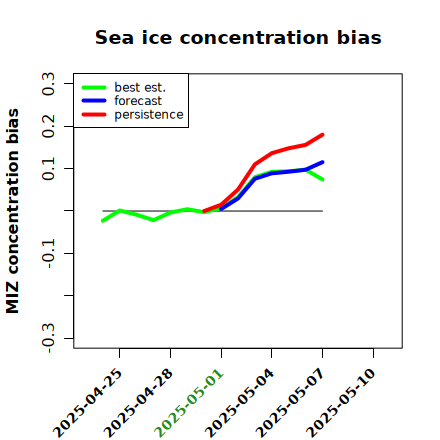 Sea ice concentration bias

best est.
forecast
persistence

MIZ concentration bias

0.3
0.2
0.1
-0.1
-0.3

2025-04-25
2025-04-28
2025-05-01
2025-05-04
2025-05-07
2025-05-10